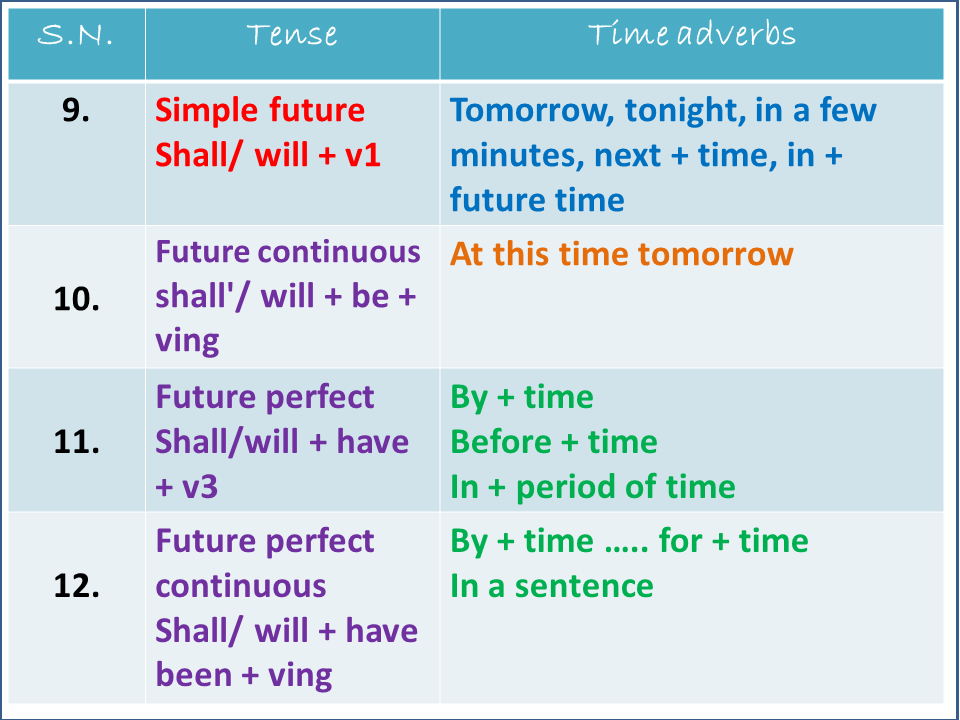 | S.N. | Tense | Time adverbs |
|---|---|---|
| 9. | Simple future Shall/ will + v1 | Tomorrow, tonight, in a few minutes, next + time, in + future time |
| 10. | Future continuous shall'/ will + be + ving | At this time tomorrow |
| 11. | Future perfect Shall/will + have + v3 | By + time Before + time In + period of time |
| 12. | Future perfect continuous Shall/ will + have been + ving | By + time ….. for + time In a sentence |